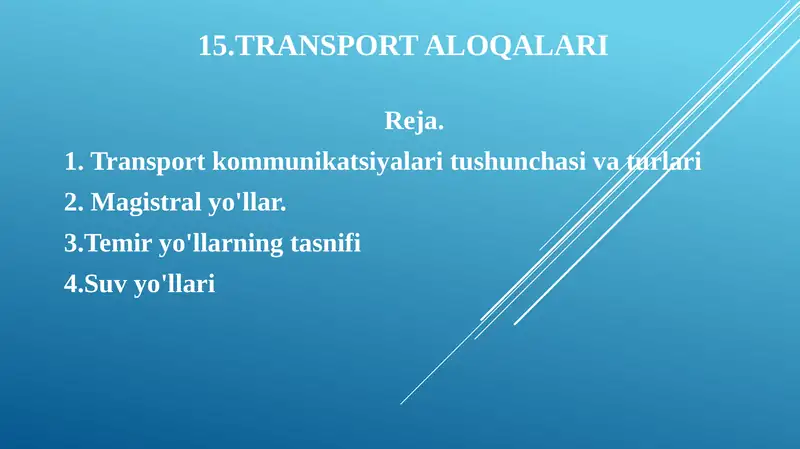 15.TRANSPORT ALOQALARI

Reja.

1. Transport kommunikatsiyalari tushunchasi va turlari

2. Magistral yo'llar.

3.Temir yo'llarning tasnifi

4.Suv yo'llari